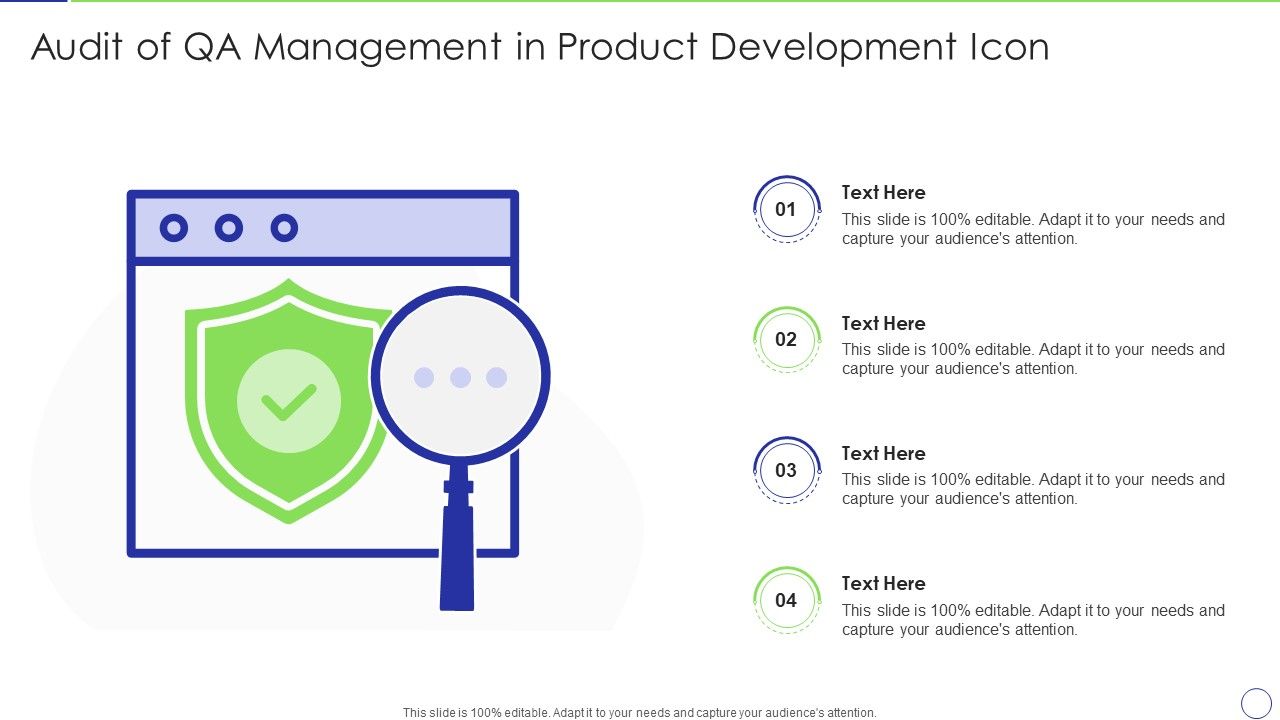 Audit of QA Management in Product Development Icon

01
Text Here
This slide is 100% editable. Adapt it to your needs and capture your audience's attention.

02
Text Here
This slide is 100% editable. Adapt it to your needs and capture your audience's attention.

03
Text Here
This slide is 100% editable. Adapt it to your needs and capture your audience's attention.

04
Text Here
This slide is 100% editable. Adapt it to your needs and capture your audience's attention.

This slide is 100% editable. Adapt it to your needs and capture your audience's attention.